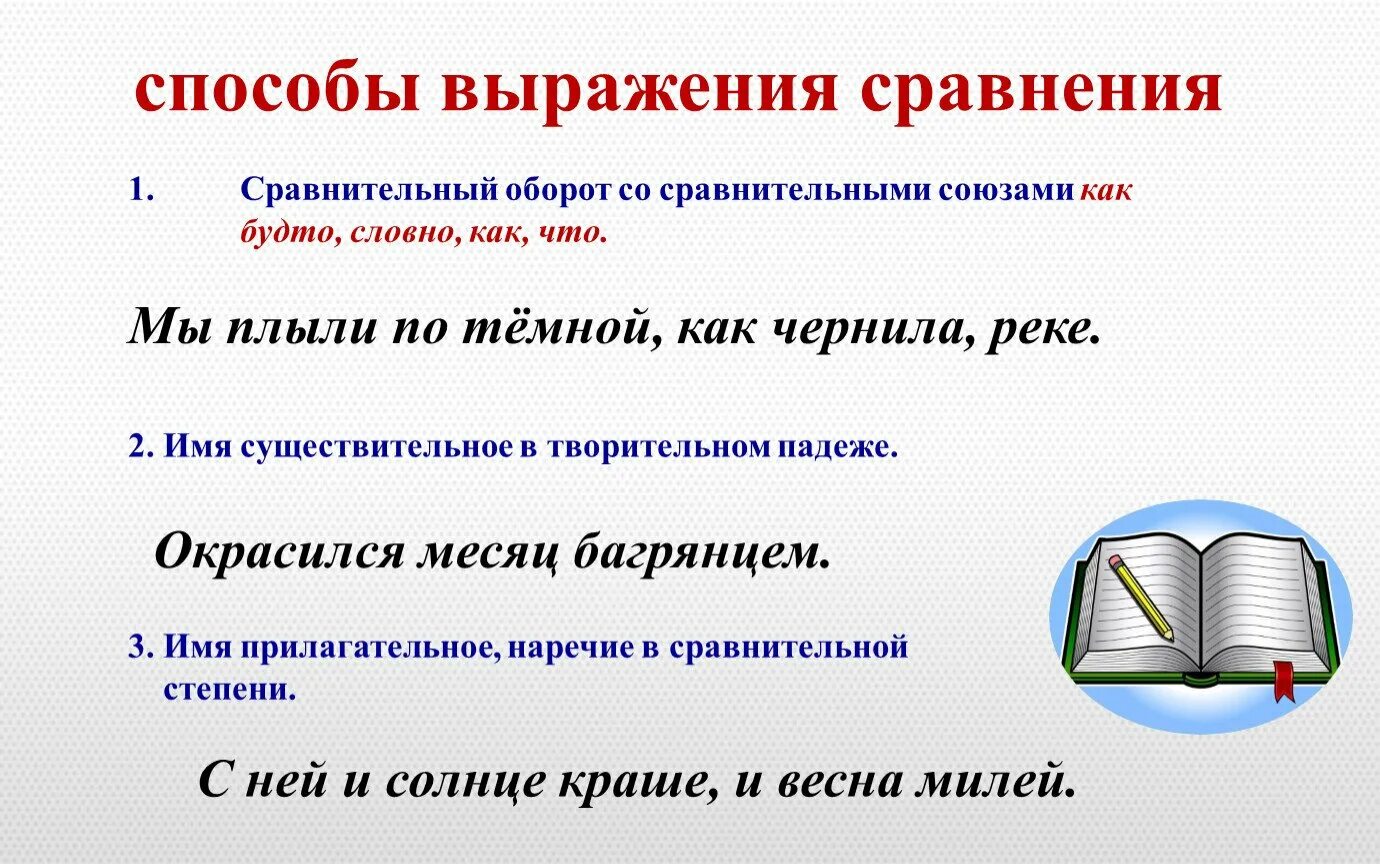 способы выражения сравнения

1. Сравнительный оборот со сравнительными союзами как будто, словно, как, что.

Мы плыли по тёмной, как чернила, реке.

2. Имя существительное в творительном падеже.

Окрасился месяц багрянцем.

3. Имя прилагательное, наречие в сравнительной степени.

С ней и солнце краше, и весна милей.